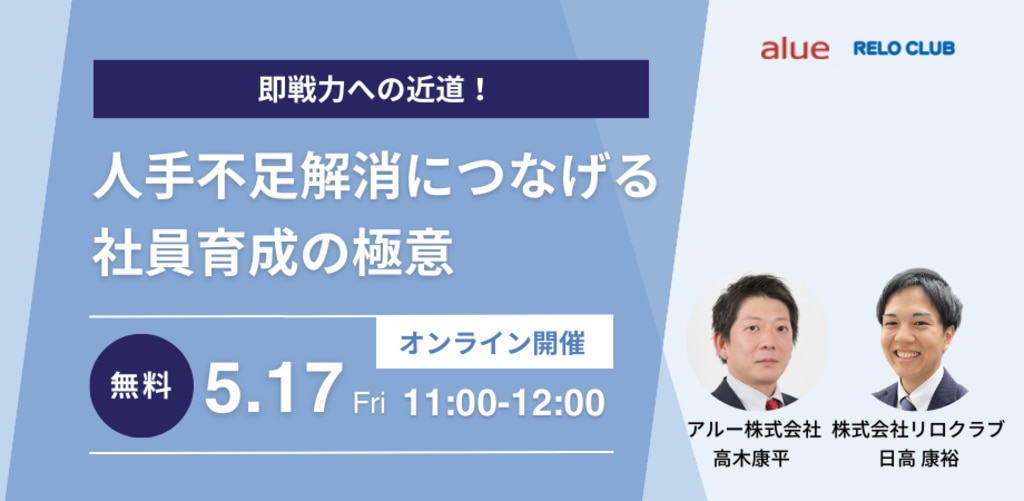 alue RELO CLUB

即戦力への近道！

人手不足解消につなげる
社員育成の極意

オンライン開催

無料 5.17 Fri 11:00-12:00

アルー株式会社
高木康平

株式会社リロクラブ
日高 康裕